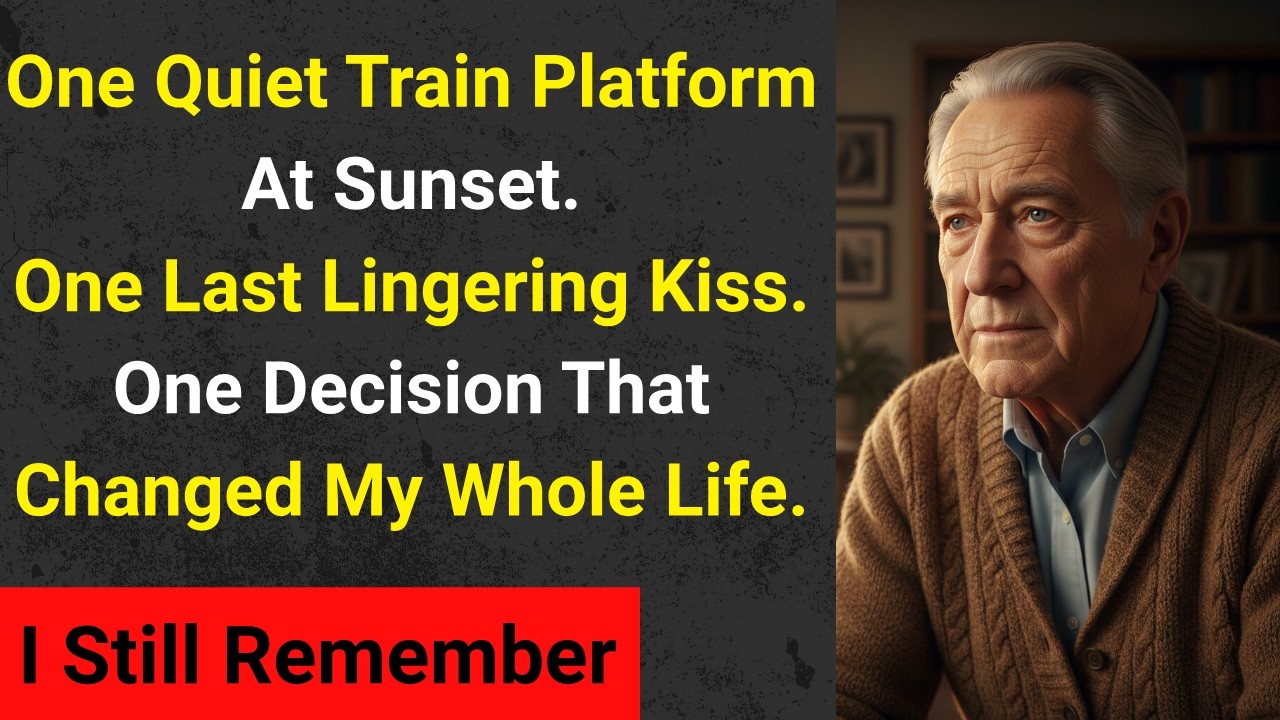 One Quiet Train Platform
At Sunset.
One Last Lingering Kiss.
One Decision That
Changed My Whole Life.

I Still Remember